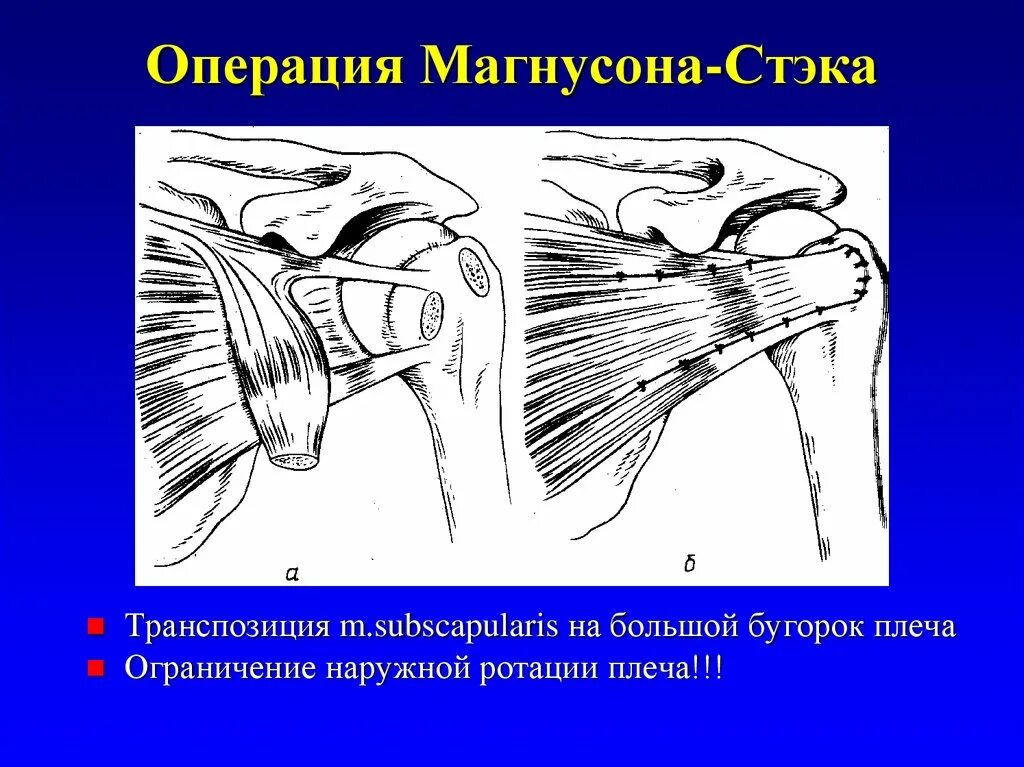 Операция Магнусона-Стэка

а

б

Транспозиция m.subscapularis на большой бугорок плеча

Ограничение наружной ротации плеча!!!